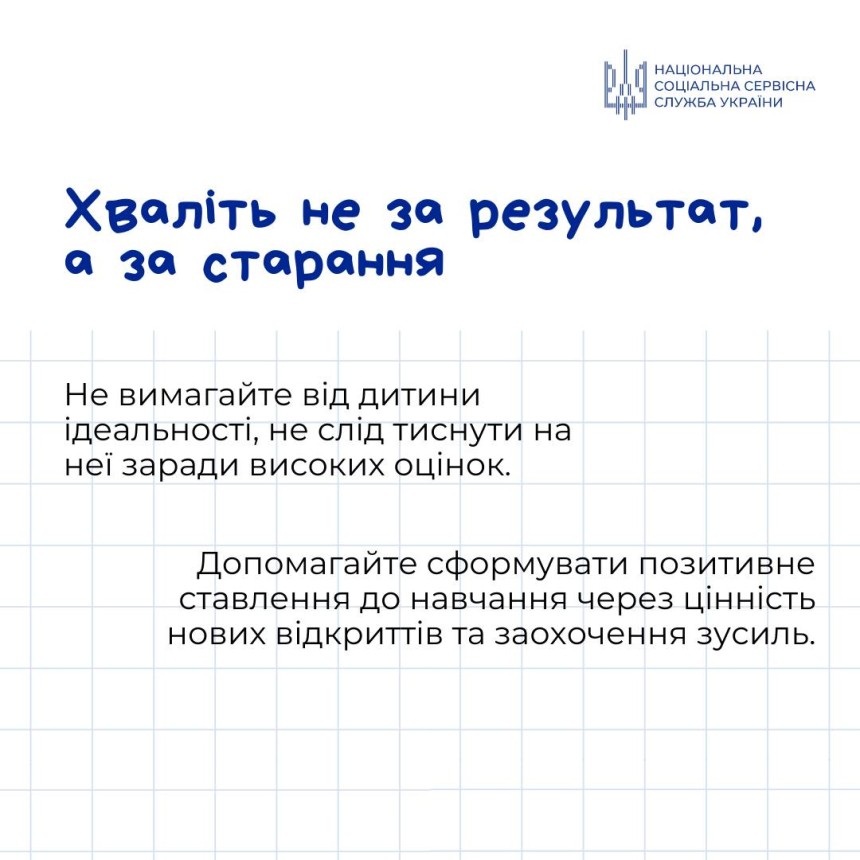 НАЦІОНАЛЬНА
СОЦІАЛЬНА СЕРВІСНА
СЛУЖБА УКРАЇНИ

Хваліть не за результат, а за старання

Не вимагайте від дитини ідеальності, не слід тиснути на неї заради високих оцінок.

Допомагайте сформувати позитивне ставлення до навчання через цінність нових відкриттів та заохочення зусиль.